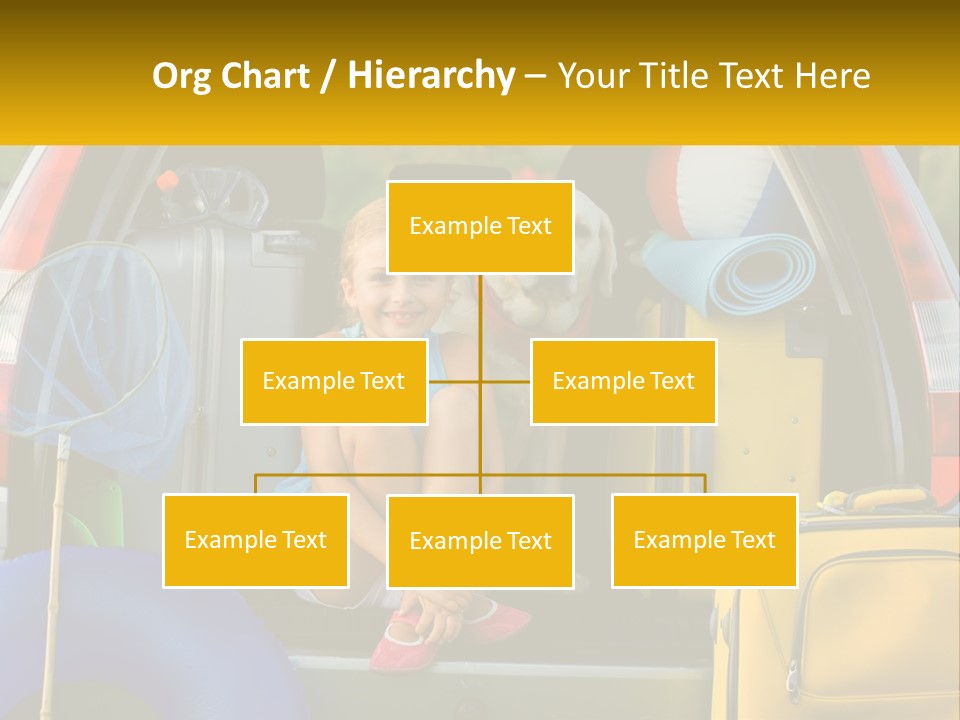 Org Chart / Hierarchy – Your Title Text Here

Example Text

Example Text

Example Text

Example Text

Example Text

Example Text